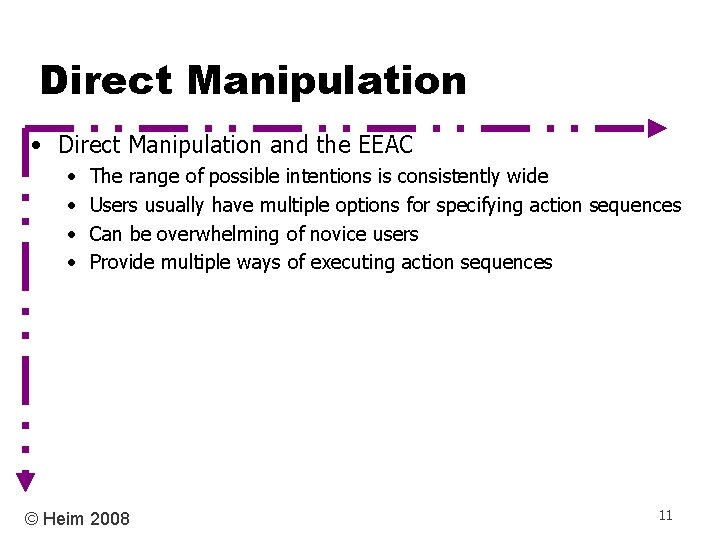 Direct Manipulation

• Direct Manipulation and the EEAC
  • The range of possible intentions is consistently wide
  • Users usually have multiple options for specifying action sequences
  • Can be overwhelming of novice users
  • Provide multiple ways of executing action sequences

© Heim 2008

11